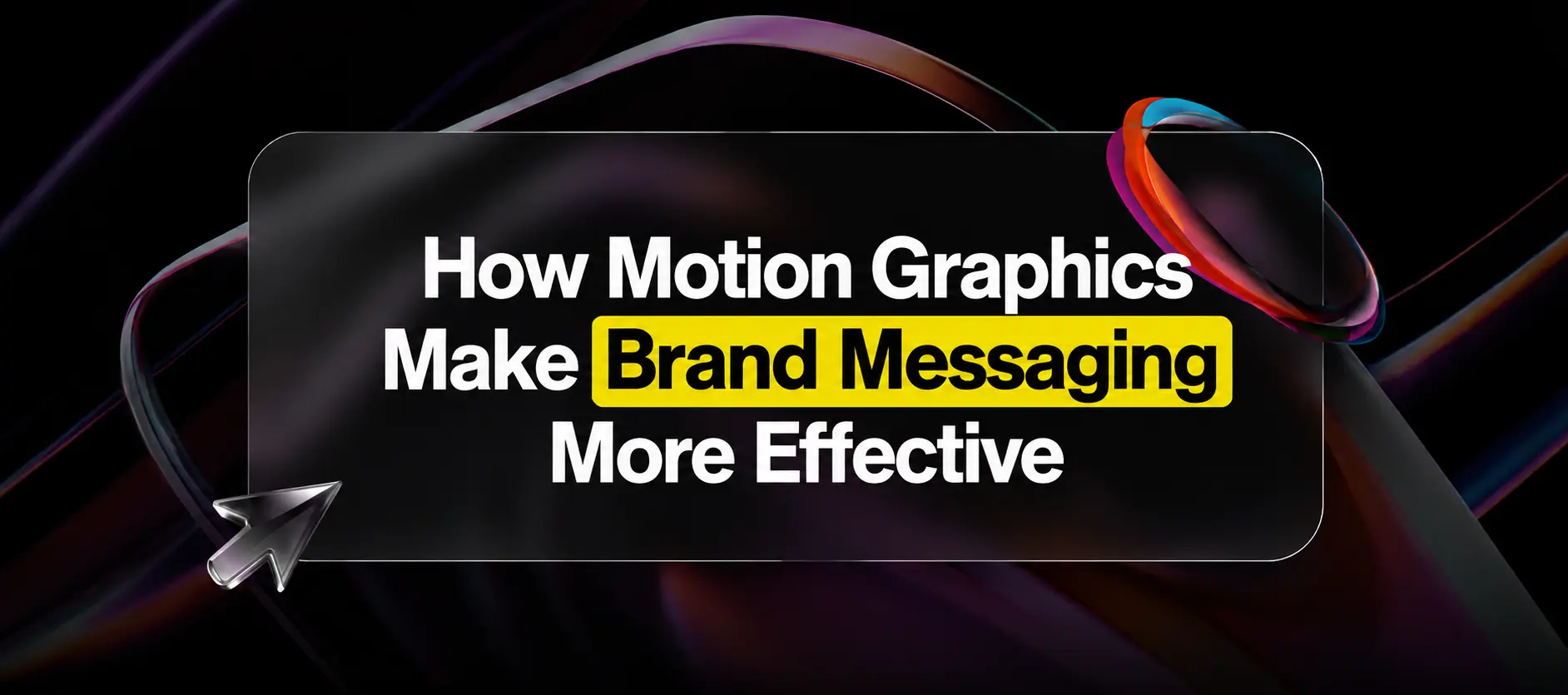 How Motion Graphics Make Brand Messaging More Effective